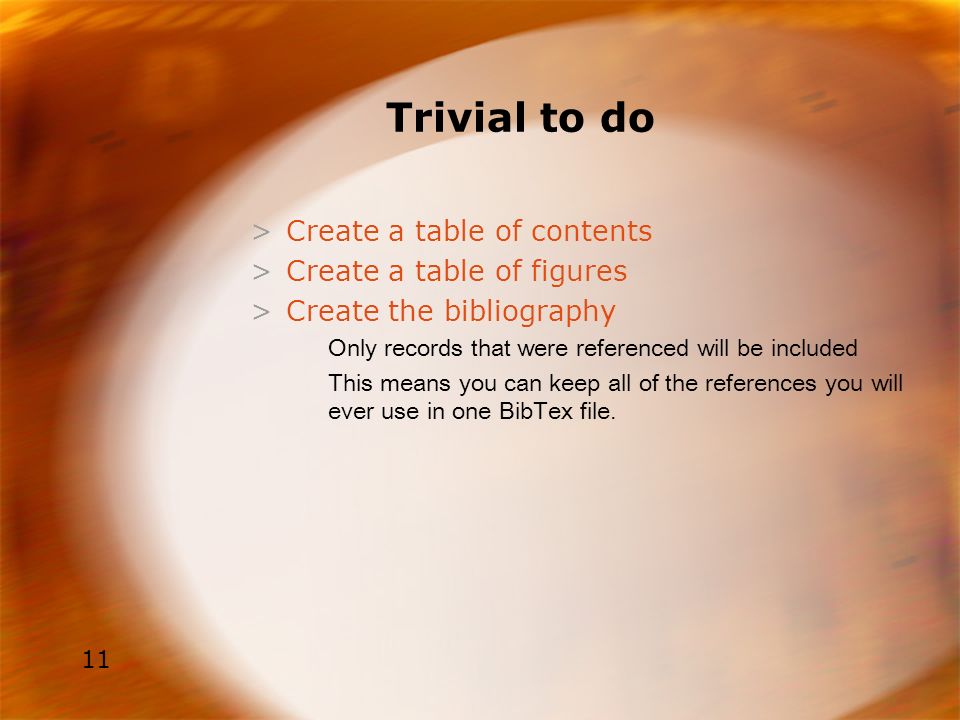 Trivial to do

> Create a table of contents
> Create a table of figures
> Create the bibliography

Only records that were referenced will be included

This means you can keep all of the references you will ever use in one BibTex file.

11